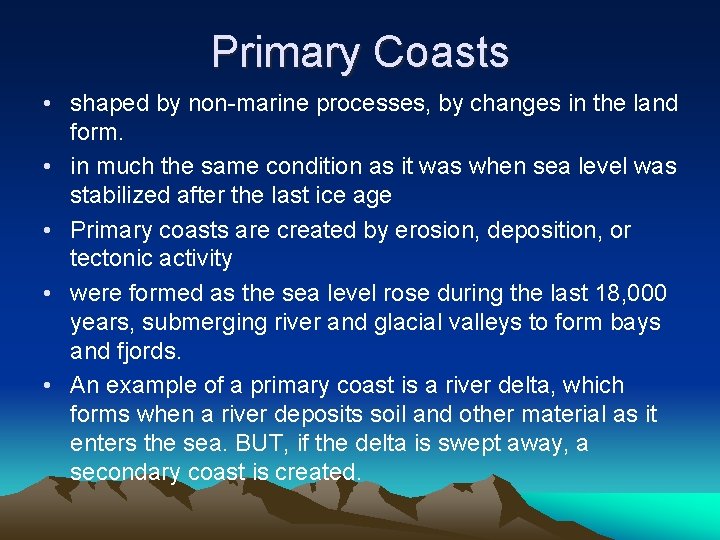 Primary Coasts

• shaped by non-marine processes, by changes in the land form.

• in much the same condition as it was when sea level was stabilized after the last ice age

• Primary coasts are created by erosion, deposition, or tectonic activity

• were formed as the sea level rose during the last 18,000 years, submerging river and glacial valleys to form bays and fjords.

• An example of a primary coast is a river delta, which forms when a river deposits soil and other material as it enters the sea. BUT, if the delta is swept away, a secondary coast is created.